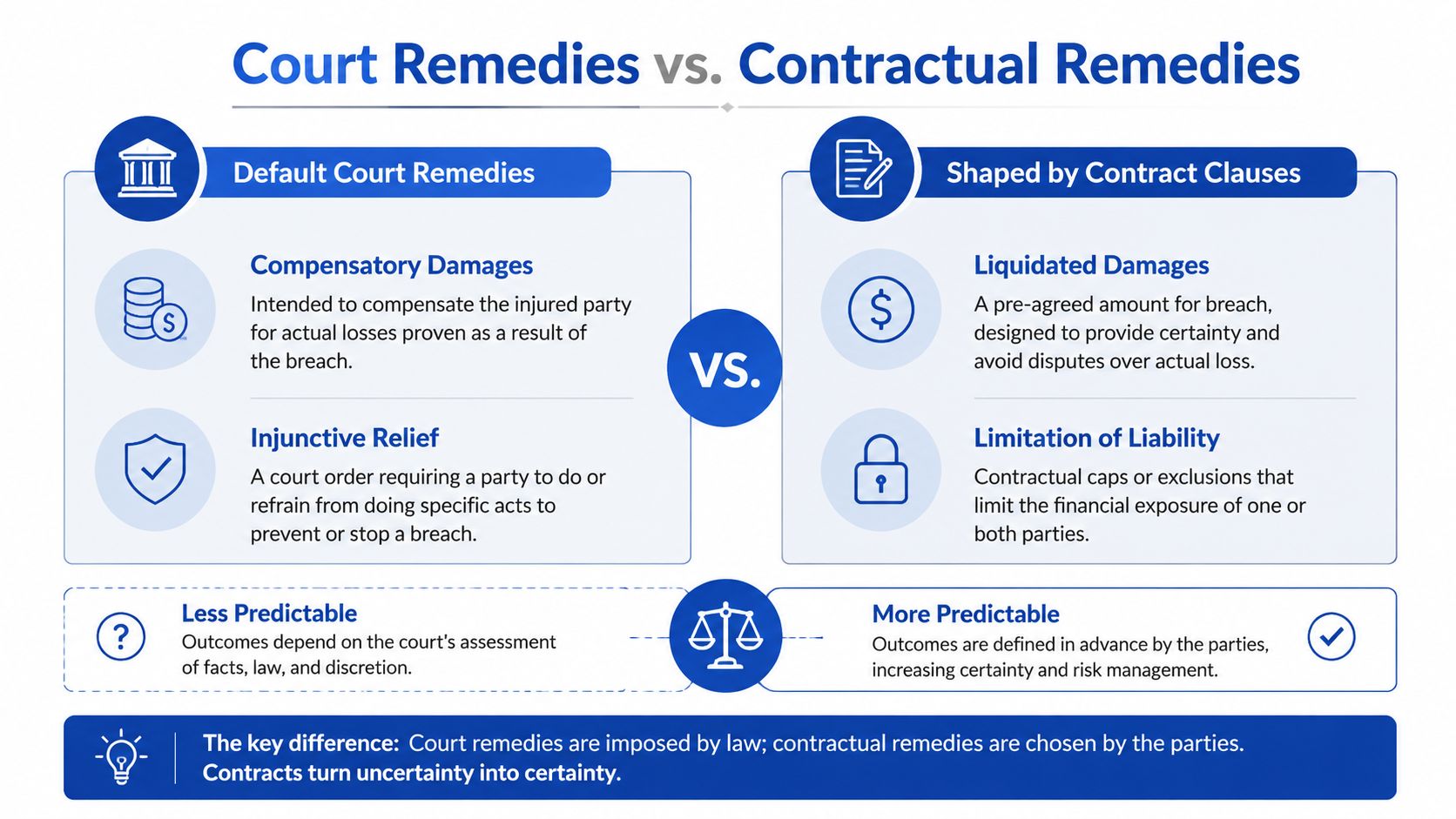 Court Remedies vs. Contractual Remedies

Default Court Remedies

Compensatory Damages
Intended to compensate the injured party for actual losses proven as a result of the breach.

Injunctive Relief
A court order requiring a party to do or refrain from doing specific acts to prevent or stop a breach.

VS.

Shaped by Contract Clauses

Liquidated Damages
A pre-agreed amount for breach, designed to provide certainty and avoid disputes over actual loss.

Limitation of Liability
Contractual caps or exclusions that limit the financial exposure of one or both parties.

Less Predictable
Outcomes depend on the court's assessment of facts, law, and discretion.

More Predictable
Outcomes are defined in advance by the parties, increasing certainty and risk management.

The key difference: Court remedies are imposed by law; contractual remedies are chosen by the parties.
Contracts turn uncertainty into certainty.